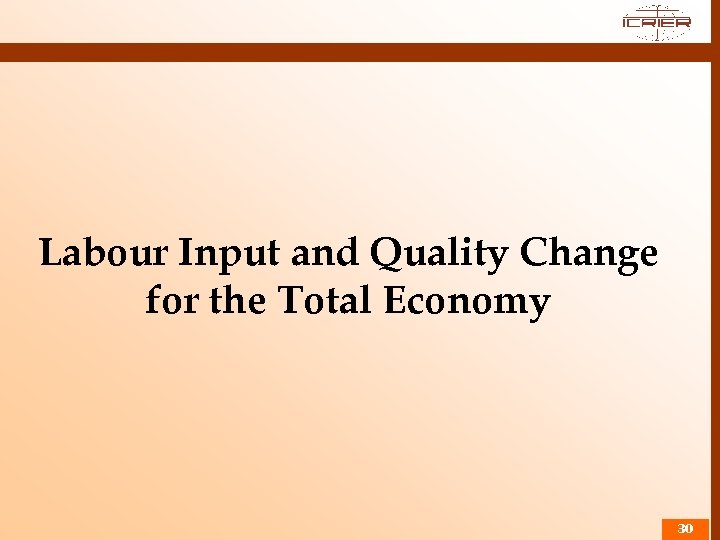 ICRIER

Labour Input and Quality Change for the Total Economy

30